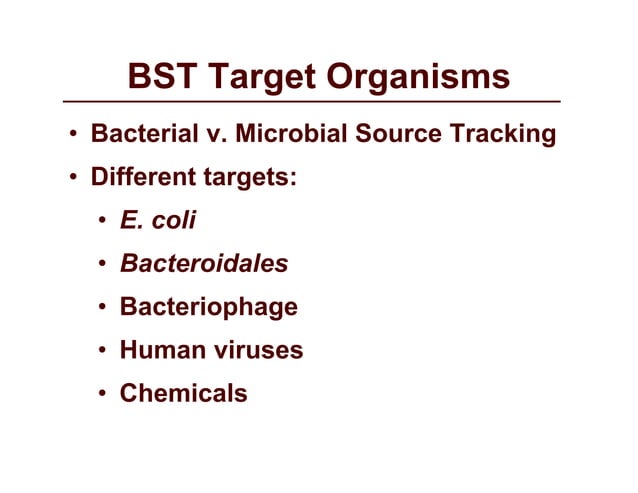 BST Target Organisms

• Bacterial v. Microbial Source Tracking
• Different targets:
  • E. coli
  • Bacteroidales
  • Bacteriophage
  • Human viruses
  • Chemicals